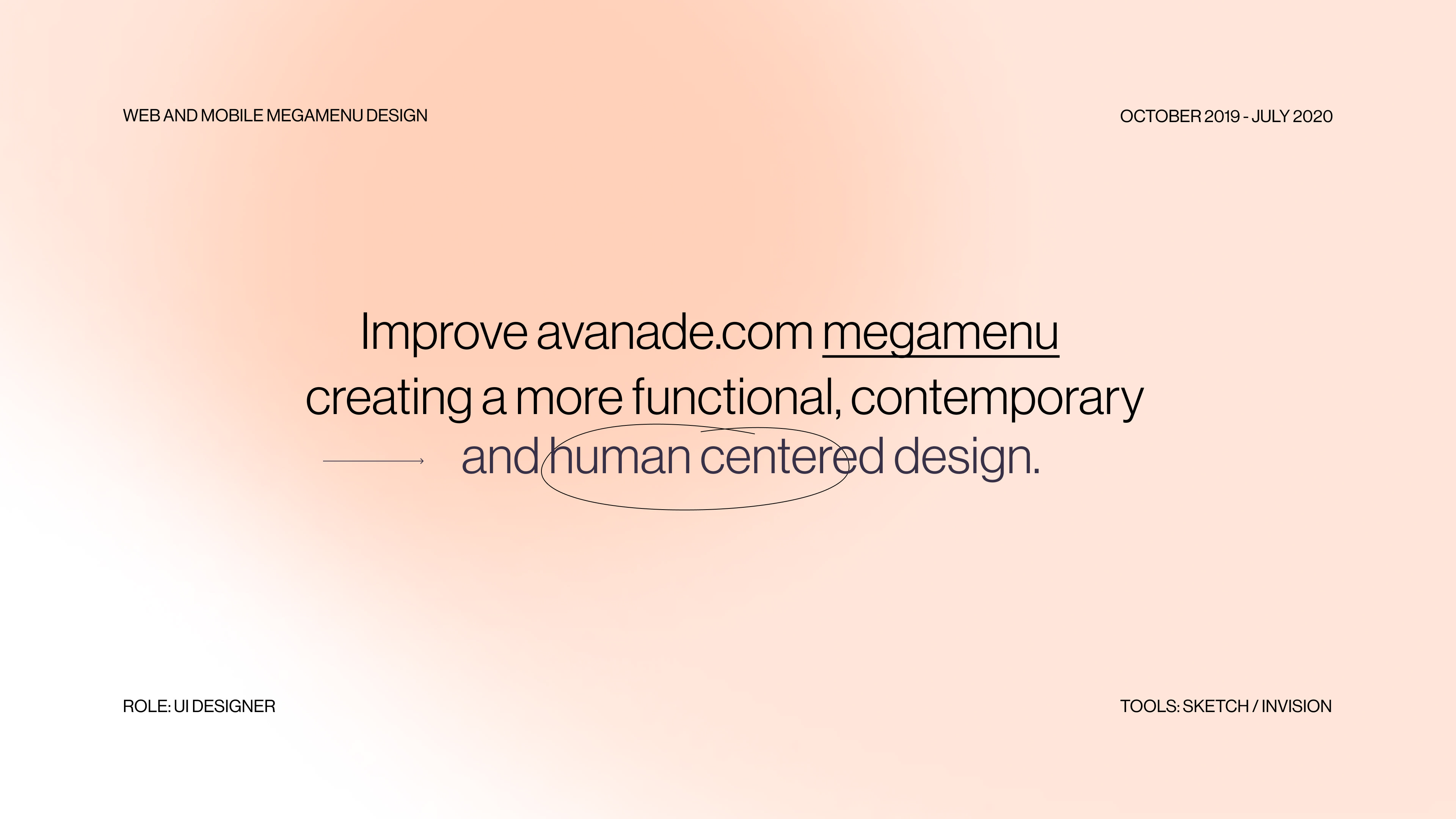 WEB AND MOBILE MEGAMENU DESIGN

OCTOBER 2019 - JULY 2020

Improve avanade.com megamenu creating a more functional, contemporary and human centered design.

ROLE: UI DESIGNER

TOOLS: SKETCH / INVISION